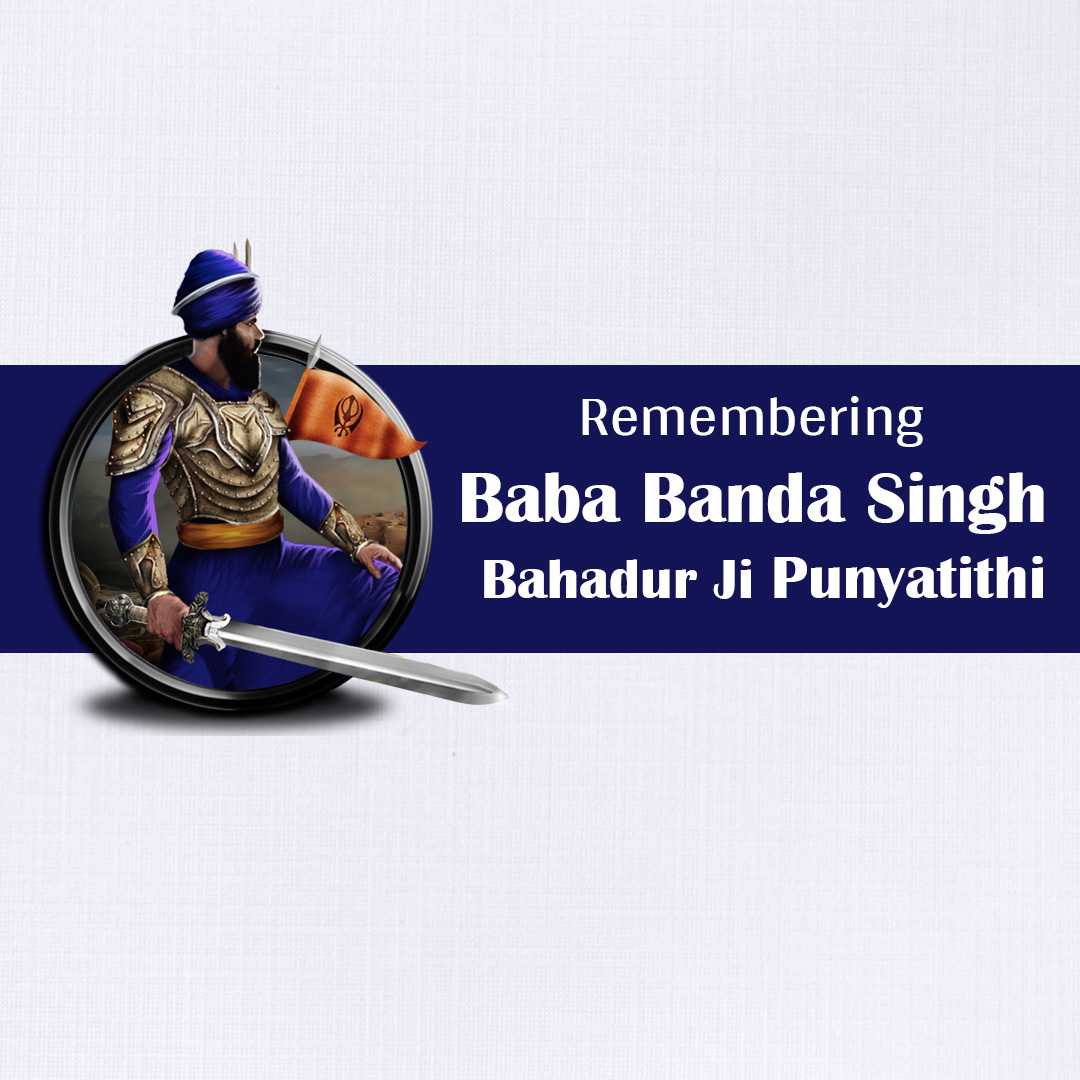 Remembering
Baba Banda Singh
Bahadur Ji Punyatithi